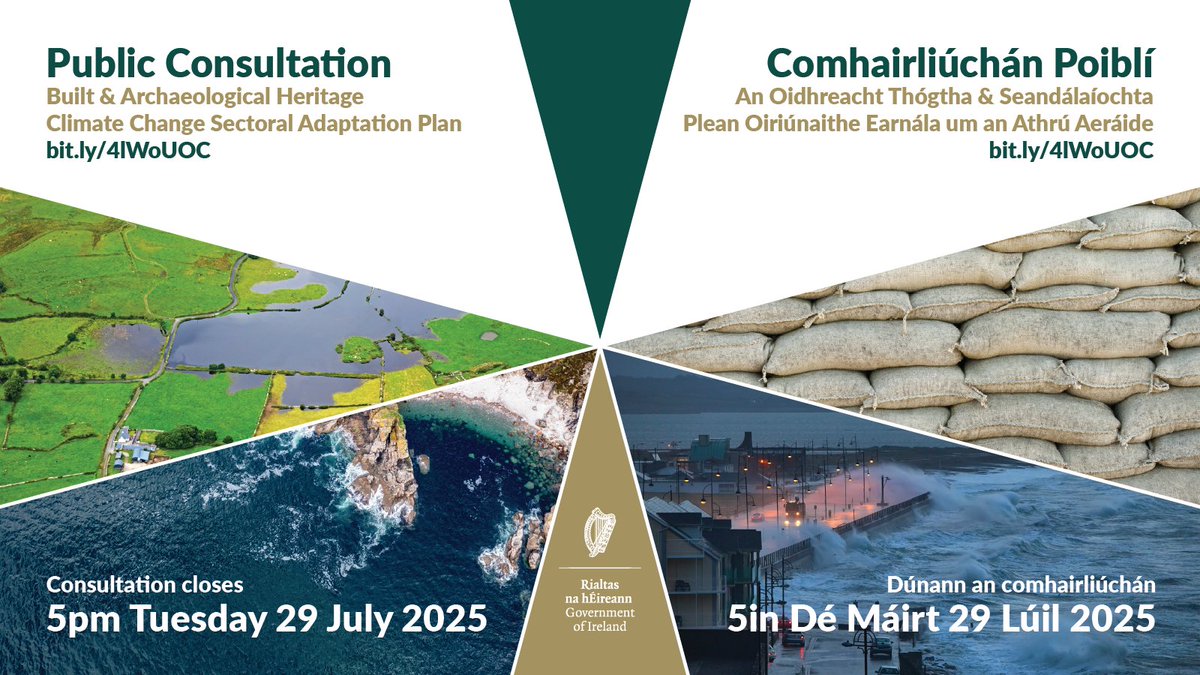 Public Consultation
Built & Archaeological Heritage
Climate Change Sectoral Adaptation Plan
bit.ly/4lWoUOC

Comhairliúchán Poiblí
An Oidhreacht Thógtha & Seandálaíochta
Plean Oiriúnaithe Earnála um an Athrú Aeráide
bit.ly/4lWoUOC

Consultation closes
5pm Tuesday 29 July 2025

Rialtas na hÉireann
Government of Ireland

Dúnann an comhairliúchán
5in Dé Máirt 29 Lúil 2025